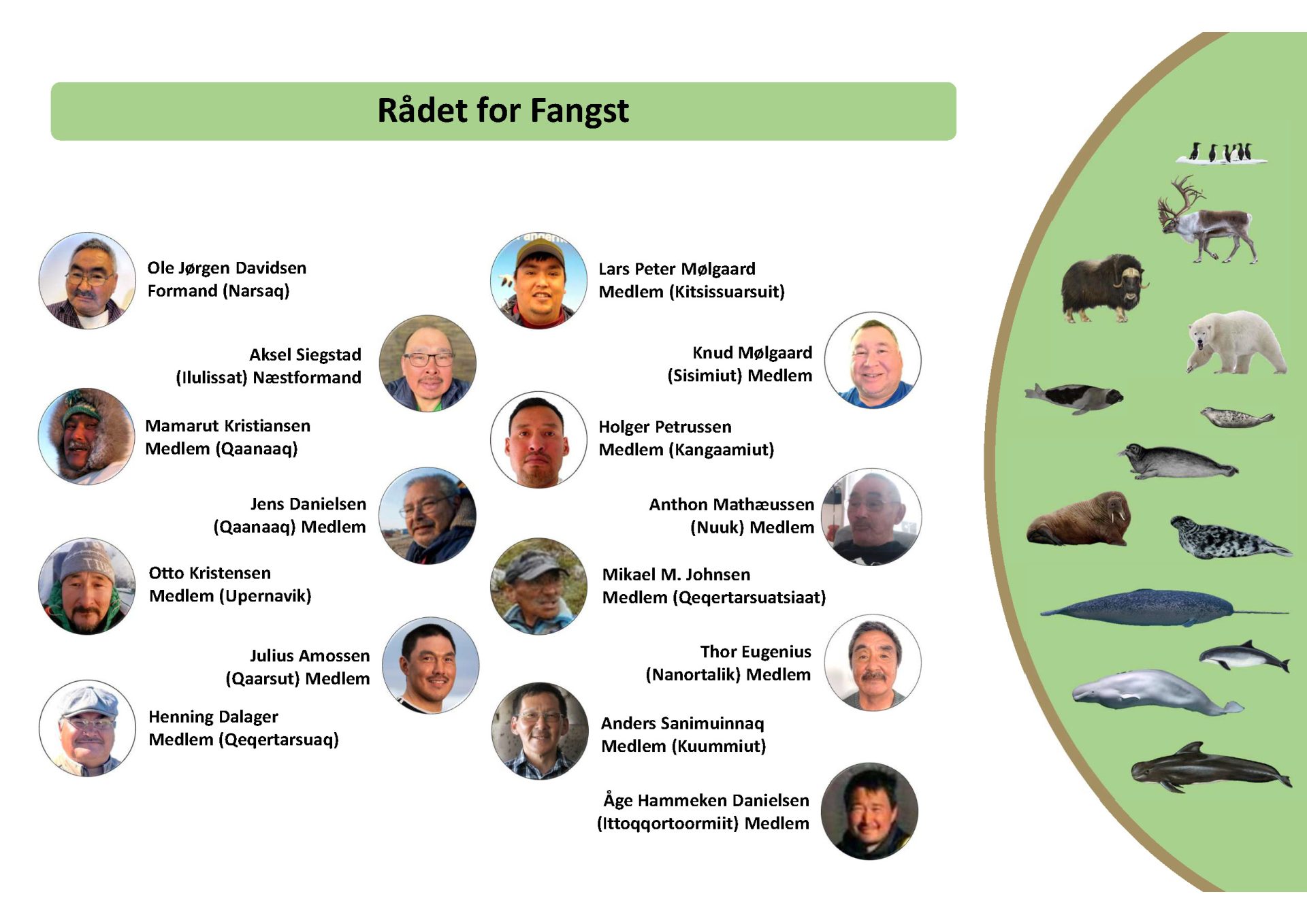 Rådet for Fangst

Ole Jørgen Davidsen
Formand (Narsaq)

Aksel Siegstad
(Ilulissat) Næstformand

Mamarut Kristiansen
Medlem (Qaanaaq)

Jens Danielsen
(Qaanaaq) Medlem

Otto Kristensen
Medlem (Upernavik)

Julius Amossen
(Qaarsut) Medlem

Henning Dalager
Medlem (Qeqertarsuaq)

Lars Peter Mølgaard
Medlem (Kitsissuarsuit)

Knud Mølgaard
(Sisimiut) Medlem

Holger Petrussen
Medlem (Kangaamiut)

Anthon Mathæussen
(Nuuk) Medlem

Mikael M. Johnsen
Medlem (Qeqertarsuatsiaat)

Thor Eugenius
(Nanortalik) Medlem

Anders Sanimuinnaq
Medlem (Kuummiut)

Åge Hammeken Danielsen
(Ittoqqortoormiit) Medlem